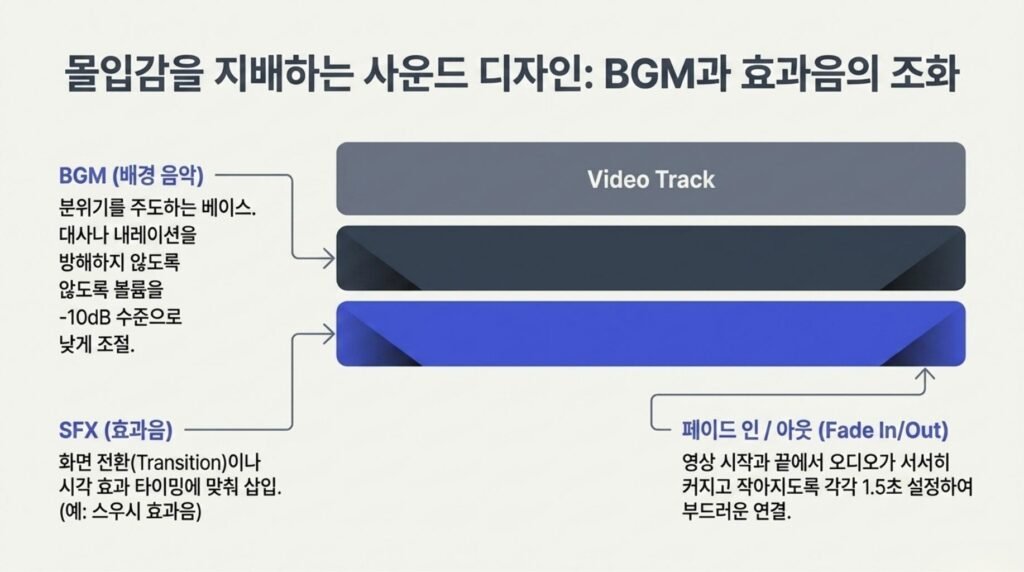 몰입감을 지배하는 사운드 디자인: BGM과 효과음의 조화

BGM (배경 음악)
분위기를 주도하는 베이스. 대사나 내레이션을 방해하지 않도록 않도록 볼륨을 -10dB 수준으로 낮게 조절.

SFX (효과음)
화면 전환(Transition)이나 시각 효과 타이밍에 맞춰 삽입. (예: 스우시 효과음)

Video Track

페이드 인 / 아웃 (Fade In/Out)
영상 시작과 끝에서 오디오가 서서히 커지고 작아지도록 각각 1.5초 설정하여 부드러운 연결.